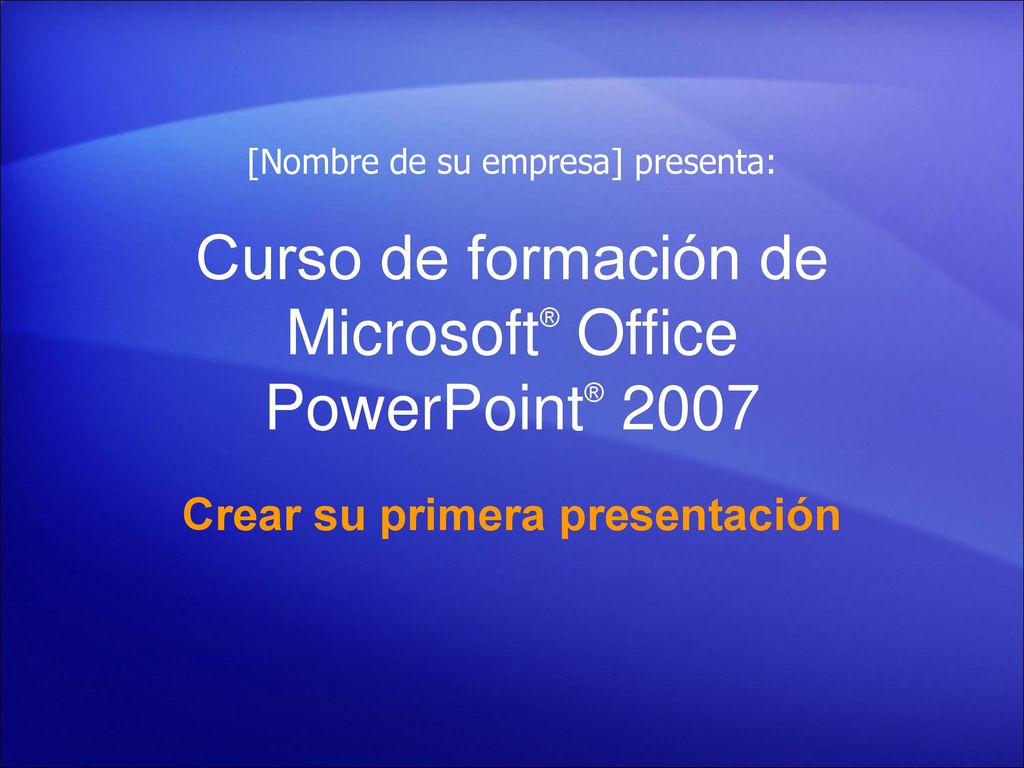 [Nombre de su empresa] presenta:

Curso de formación de Microsoft® Office PowerPoint® 2007

Crear su primera presentación